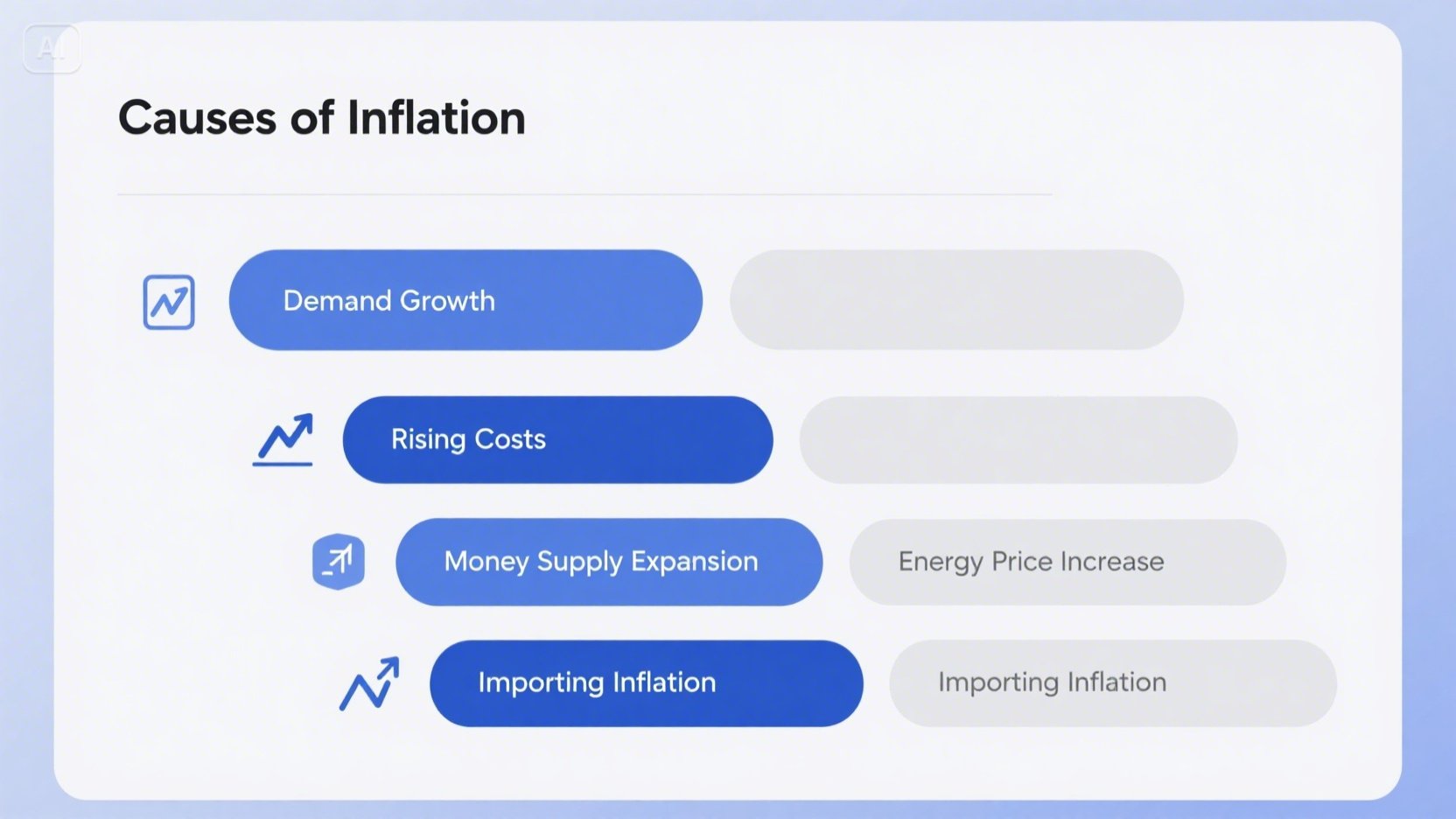 AI

Causes of Inflation

Demand Growth

Rising Costs

Money Supply Expansion

Energy Price Increase

Importing Inflation

Importing Inflation